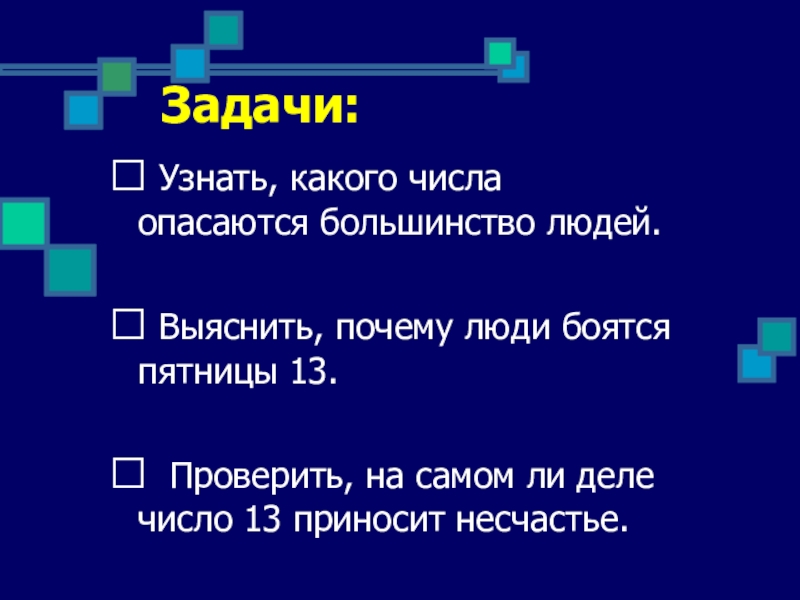 Задачи:

☐ Узнать, какого числа опасаются большинство людей.

☐ Выяснить, почему люди боятся пятницы 13.

☐ Проверить, на самом ли деле число 13 приносит несчастье.